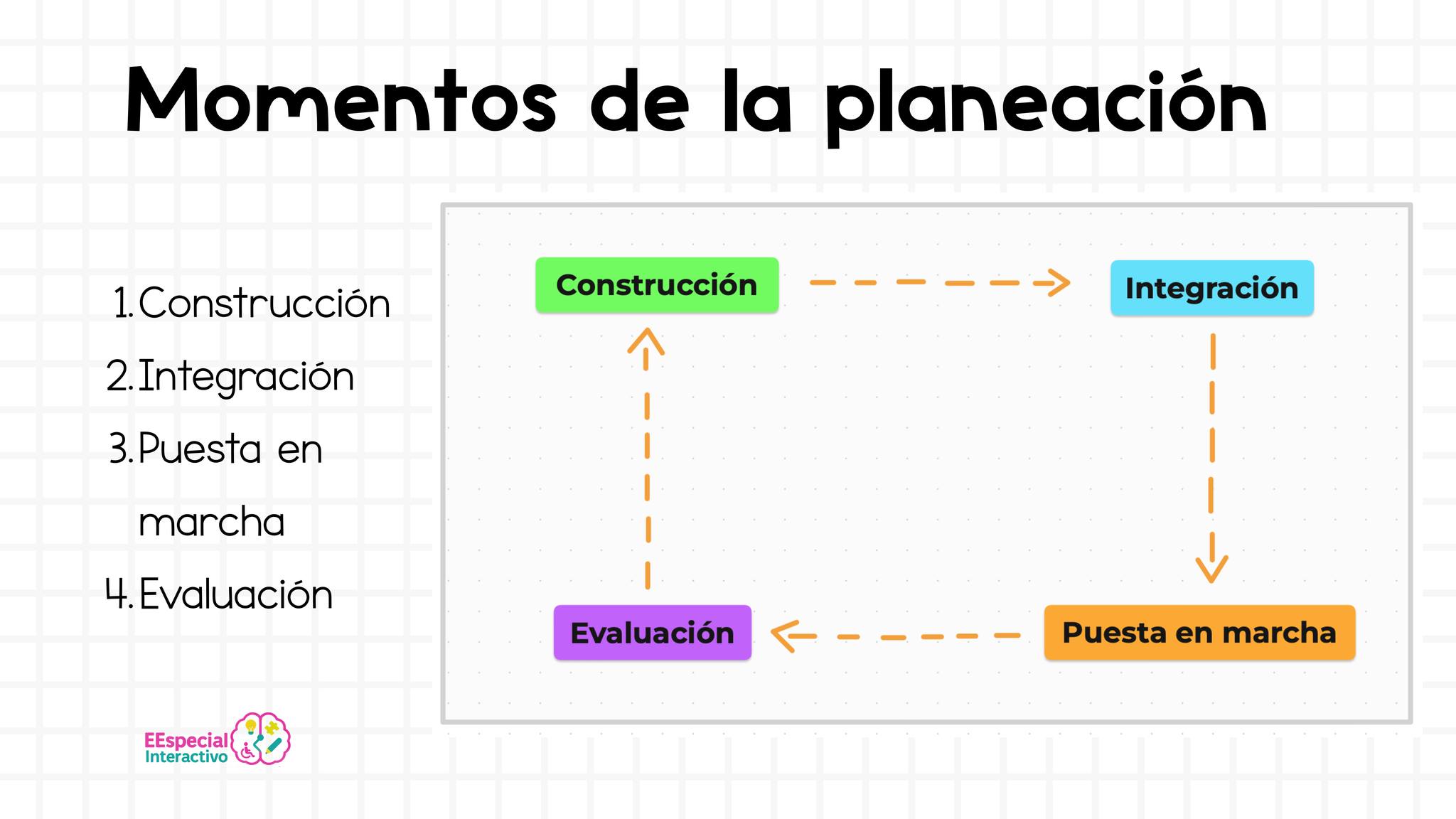 Momentos de la planeación

1. Construcción
2. Integración
3. Puesta en marcha
4. Evaluación

Construcción

Integración

Puesta en marcha

Evaluación

EEspecial Interactivo